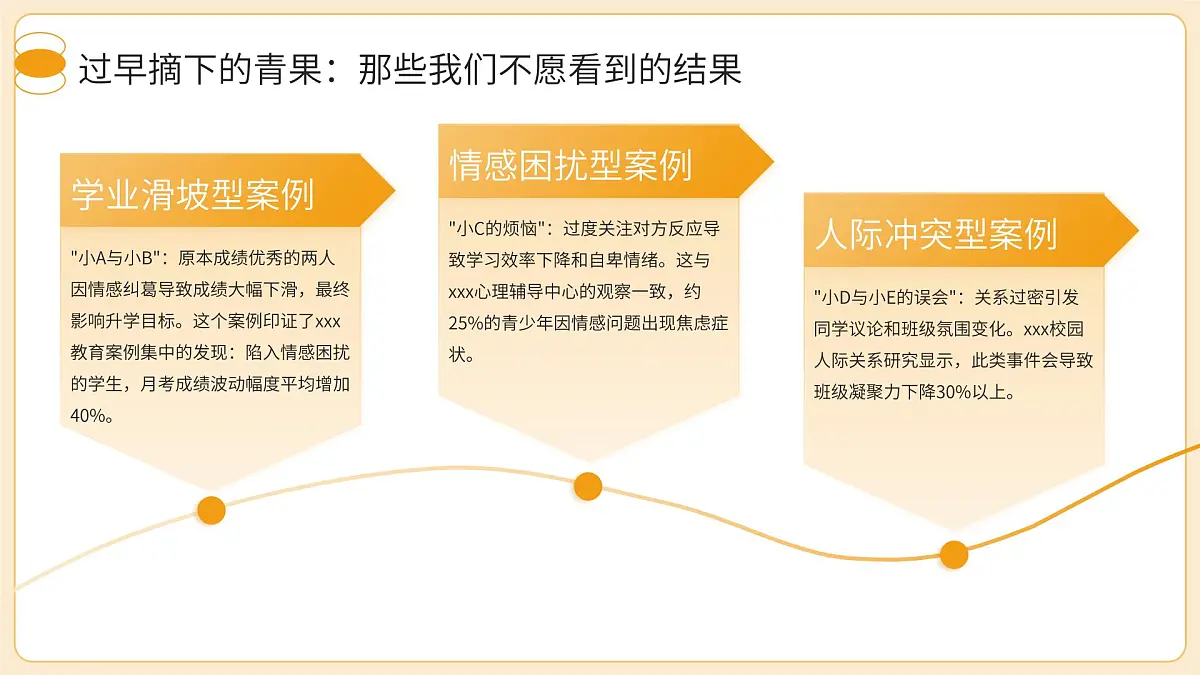 过早摘下的青果：那些我们不愿看到的结果

学业滑坡型案例

"小A与小B"：原本成绩优秀的两人因情感纠葛导致成绩大幅下滑，最终影响升学目标。这个案例印证了xxx教育案例集中的发现：陷入情感困扰的学生，月考成绩波动幅度平均增加40%。

情感困扰型案例

"小C的烦恼"：过度关注对方反应导致学习效率下降和自卑情绪。这与xxx心理辅导中心的观察一致，约25%的青少年因情感问题出现焦虑症状。

人际冲突型案例

"小D与小E的误会"：关系过密引发同学议论和班级氛围变化。xxx校园人际关系研究显示，此类事件会导致班级凝聚力下降30%以上。